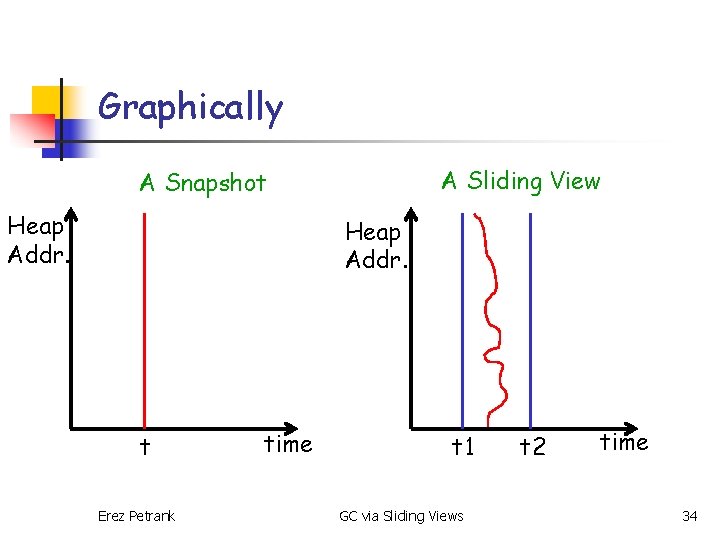 Graphically

A Snapshot

Heap Addr.

t

time

A Sliding View

Heap Addr.

t1

t2

time

Erez Petrank

GC via Sliding Views

34